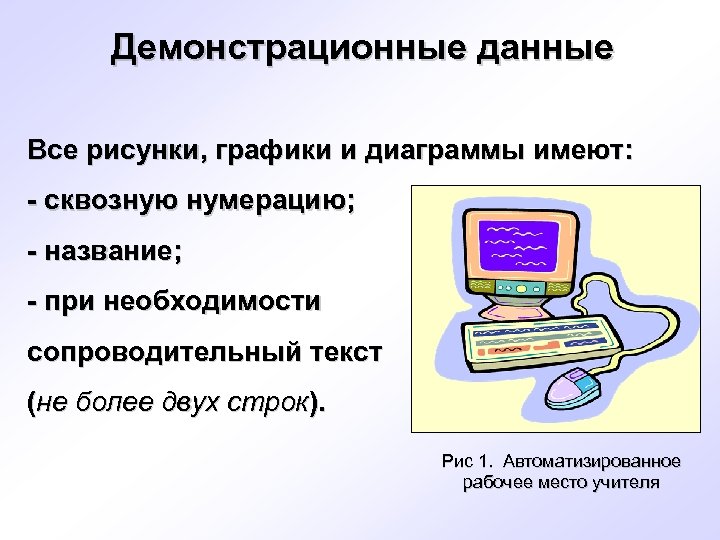 Демонстрационные данные

Все рисунки, графики и диаграммы имеют:

- сквозную нумерацию;

- название;

- при необходимости сопроводительный текст (не более двух строк).

Рис 1. Автоматизированное рабочее место учителя